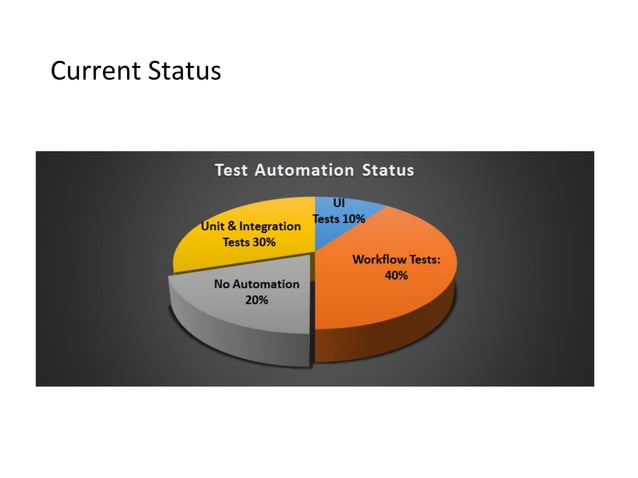 Current Status

Test Automation Status

UI Tests 10%

Unit & Integration Tests 30%

Workflow Tests: 40%

No Automation 20%